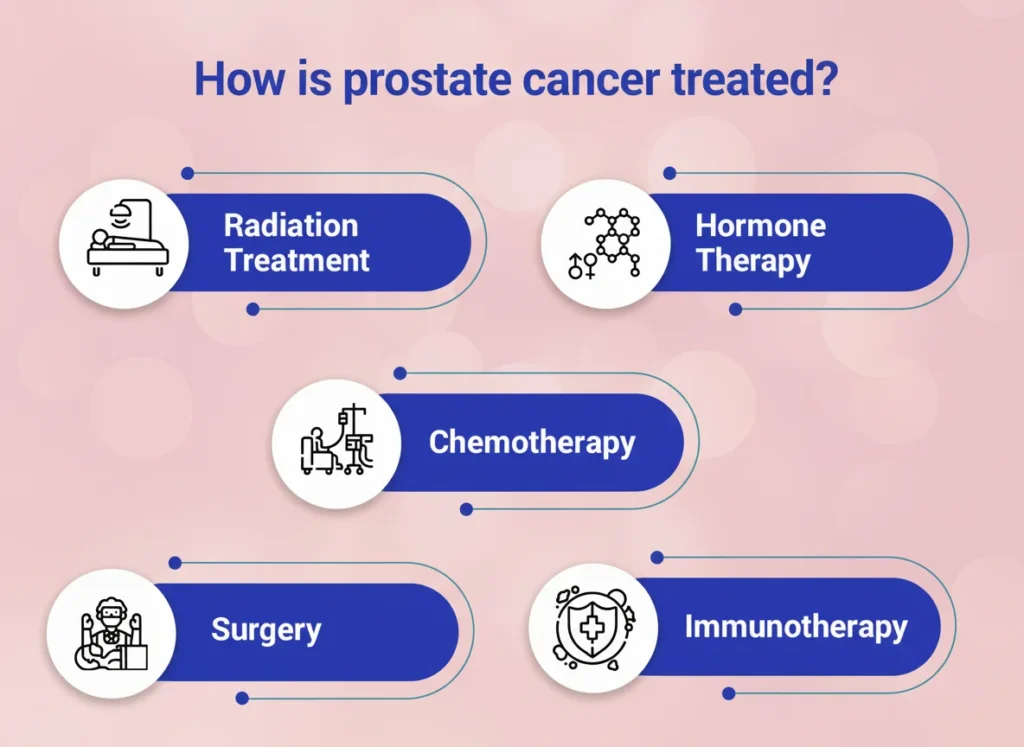 How is prostate cancer treated?

Radiation Treatment

Hormone Therapy

Chemotherapy

Surgery

Immunotherapy